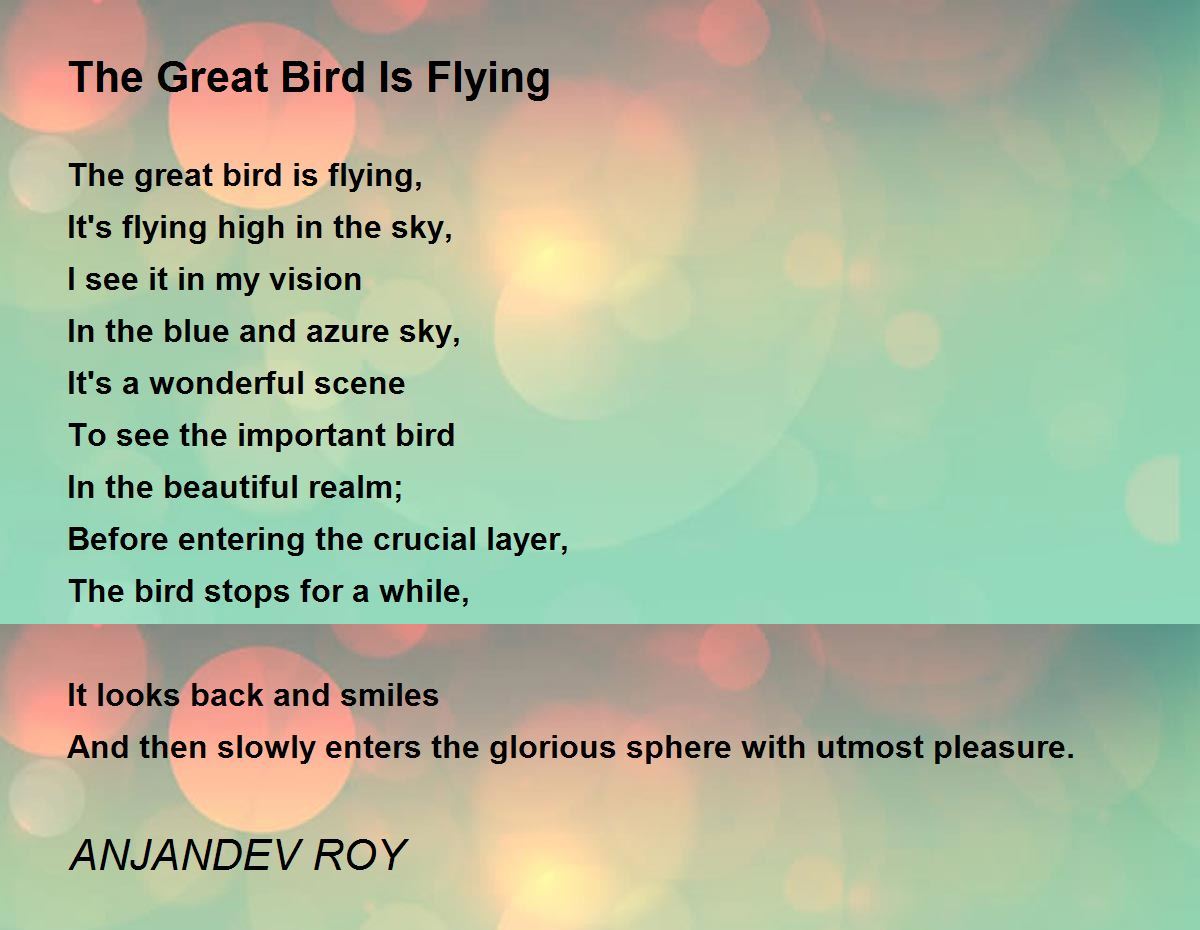 The Great Bird Is Flying

The great bird is flying,
It's flying high in the sky,
I see it in my vision
In the blue and azure sky,
It's a wonderful scene
To see the important bird
In the beautiful realm;
Before entering the crucial layer,
The bird stops for a while,

It looks back and smiles
And then slowly enters the glorious sphere with utmost pleasure.

ANJANDEV ROY